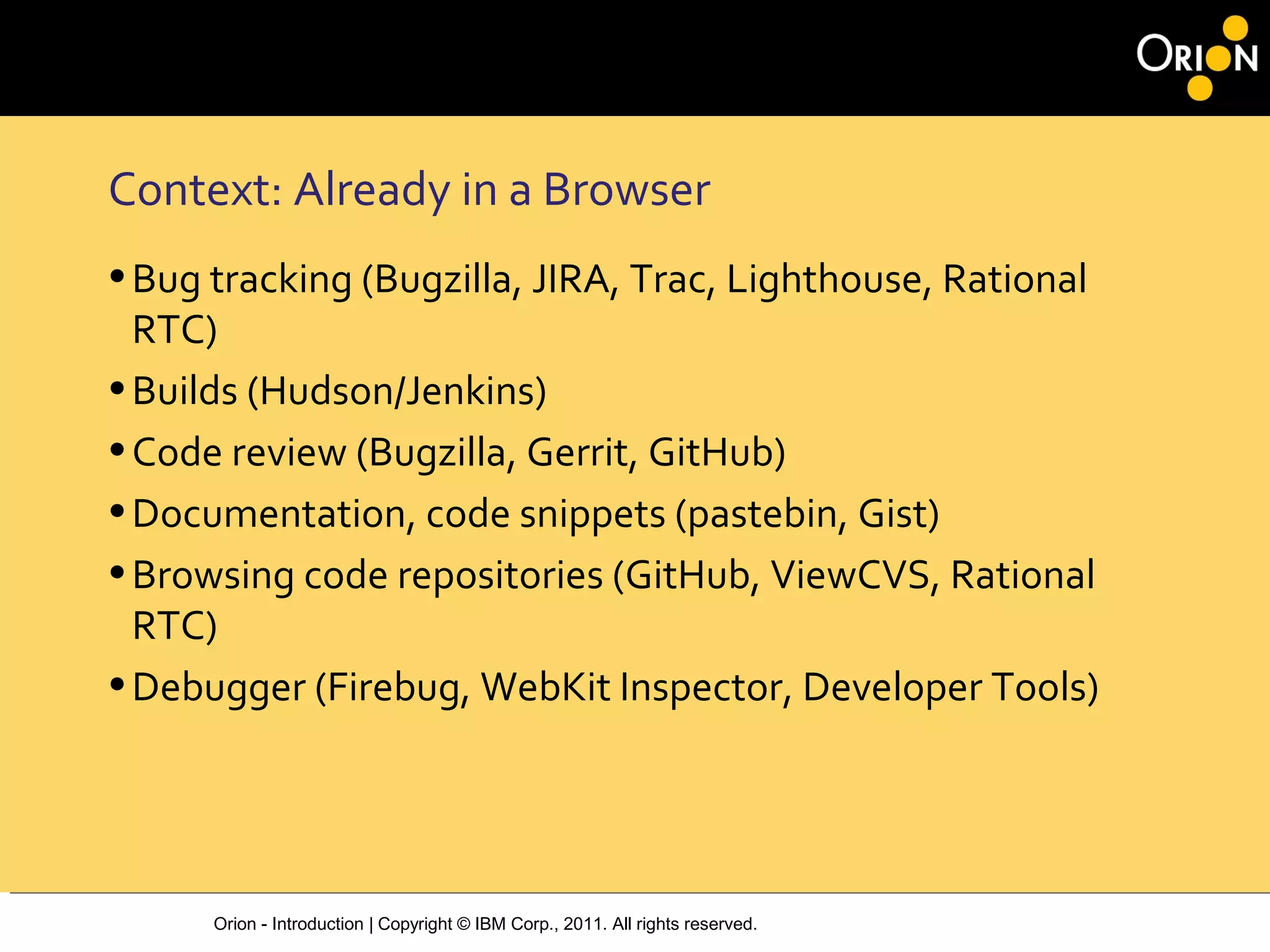 ORION

Context: Already in a Browser

• Bug tracking (Bugzilla, JIRA, Trac, Lighthouse, Rational RTC)
• Builds (Hudson/Jenkins)
• Code review (Bugzilla, Gerrit, GitHub)
• Documentation, code snippets (pastebin, Gist)
• Browsing code repositories (GitHub, ViewCVS, Rational RTC)
• Debugger (Firebug, WebKit Inspector, Developer Tools)

Orion - Introduction | Copyright © IBM Corp., 2011. All rights reserved.